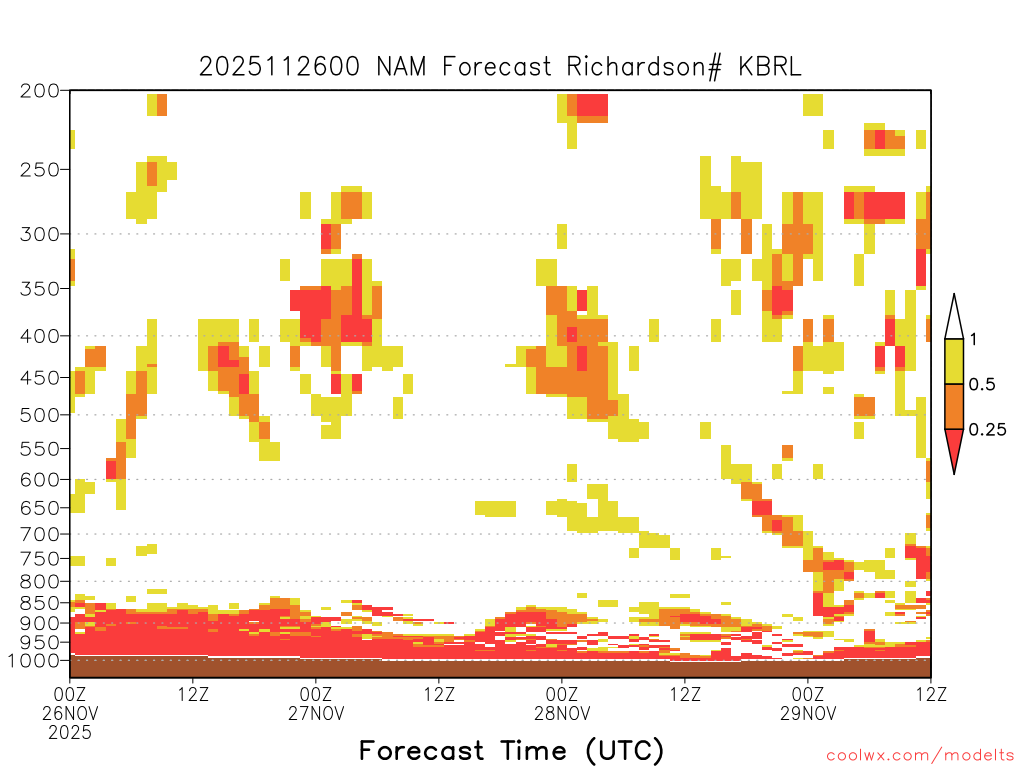 2025112600 NAM Forecast Richardson# KBRL

200
250
300
350
400
450
500
550
600
650
700
750
800
850
900
950
1000

1
0.5
0.25

00Z 26NOV 2025
12Z
00Z 27NOV
12Z
00Z 28NOV
12Z
00Z 29NOV
12Z

Forecast Time (UTC)

coolwx.com/modelts